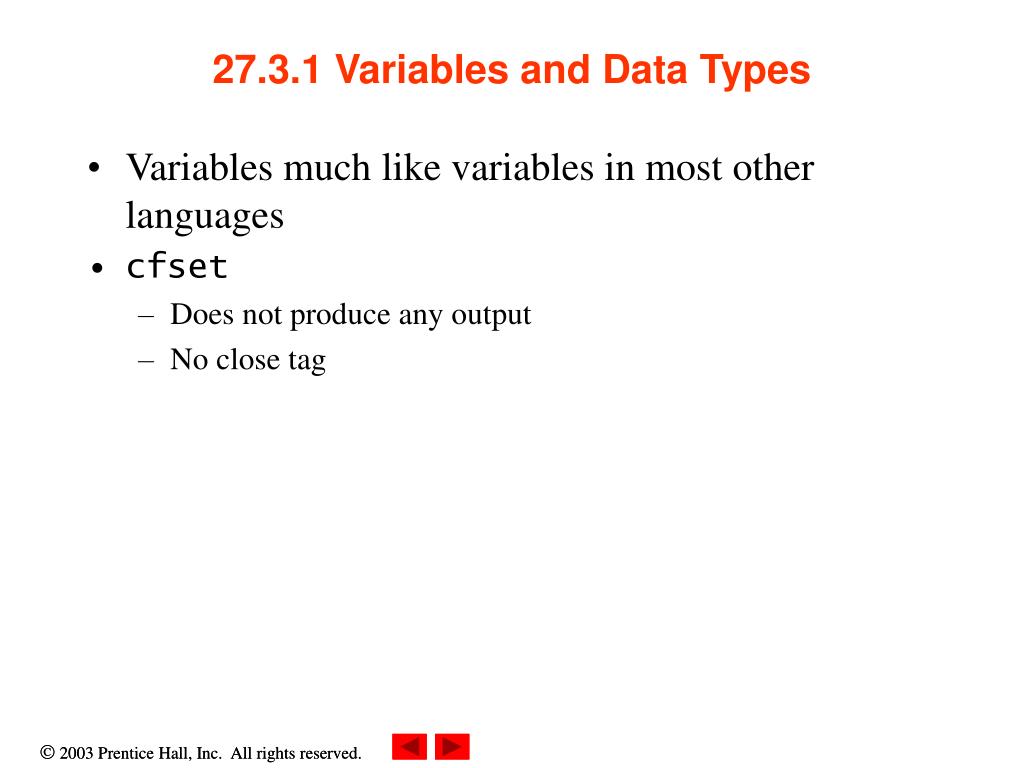 27.3.1 Variables and Data Types

• Variables much like variables in most other languages
• cfset
– Does not produce any output
– No close tag

© 2003 Prentice Hall, Inc. All rights reserved.